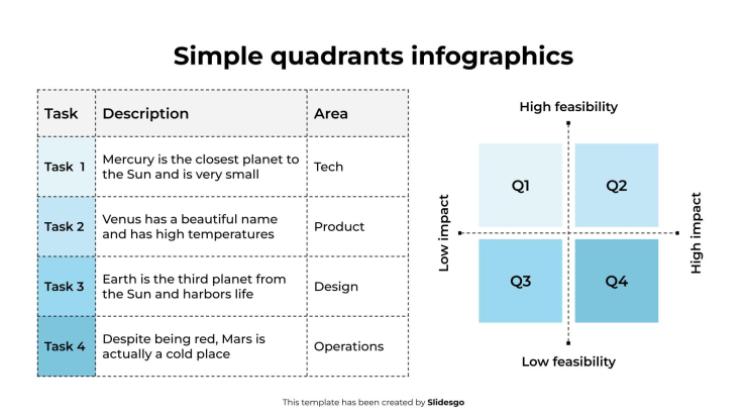 Simple quadrants infographics

| Task | Description | Area |
|---|---|---|
| Task 1 | Mercury is the closest planet to the Sun and is very small | Tech |
| Task 2 | Venus has a beautiful name and has high temperatures | Product |
| Task 3 | Earth is the third planet from the Sun and harbors life | Design |
| Task 4 | Despite being red, Mars is actually a cold place | Operations |

High feasibility

Low impact

Q1

Q2

Q3

Q4

High impact

Low feasibility

This template has been created by Slidesgo